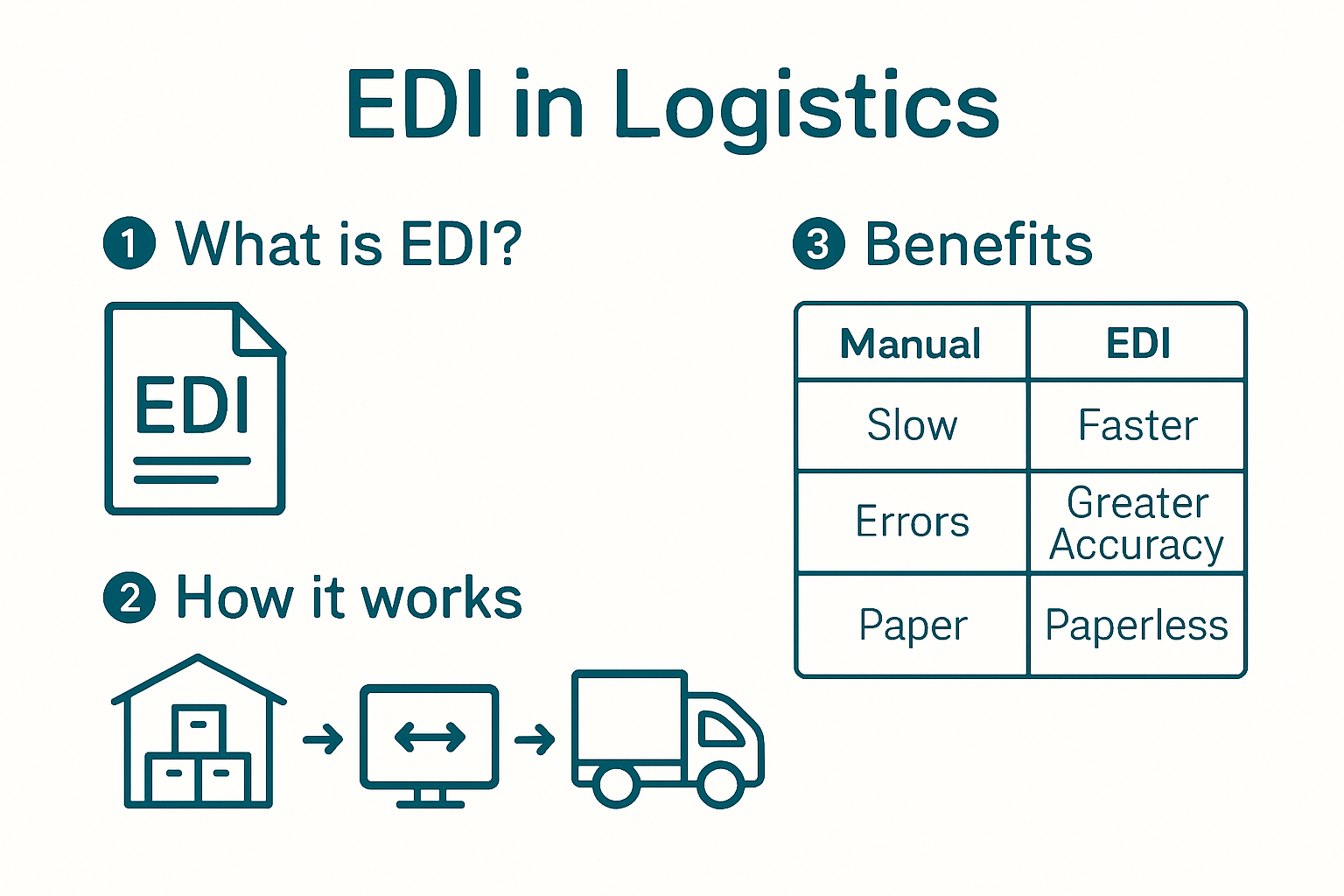 EDI in Logistics

1 What is EDI?

EDI

2 How it works

3 Benefits

| Manual | EDI |
|---|---|
| Slow | Faster |
| Errors | Greater Accuracy |
| Paper | Paperless |